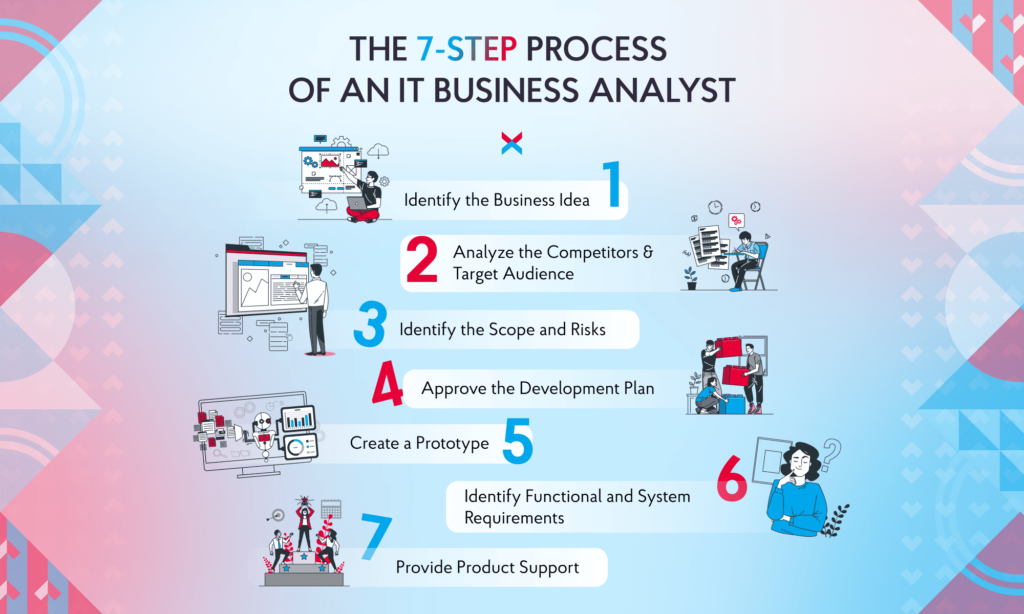 THE 7-STEP PROCESS OF AN IT BUSINESS ANALYST

Identify the Business Idea 1

2 Analyze the Competitors & Target Audience

3 Identify the Scope and Risks

4 Approve the Development Plan

Create a Prototype 5

Identify Functional and System Requirements 6

7 Provide Product Support